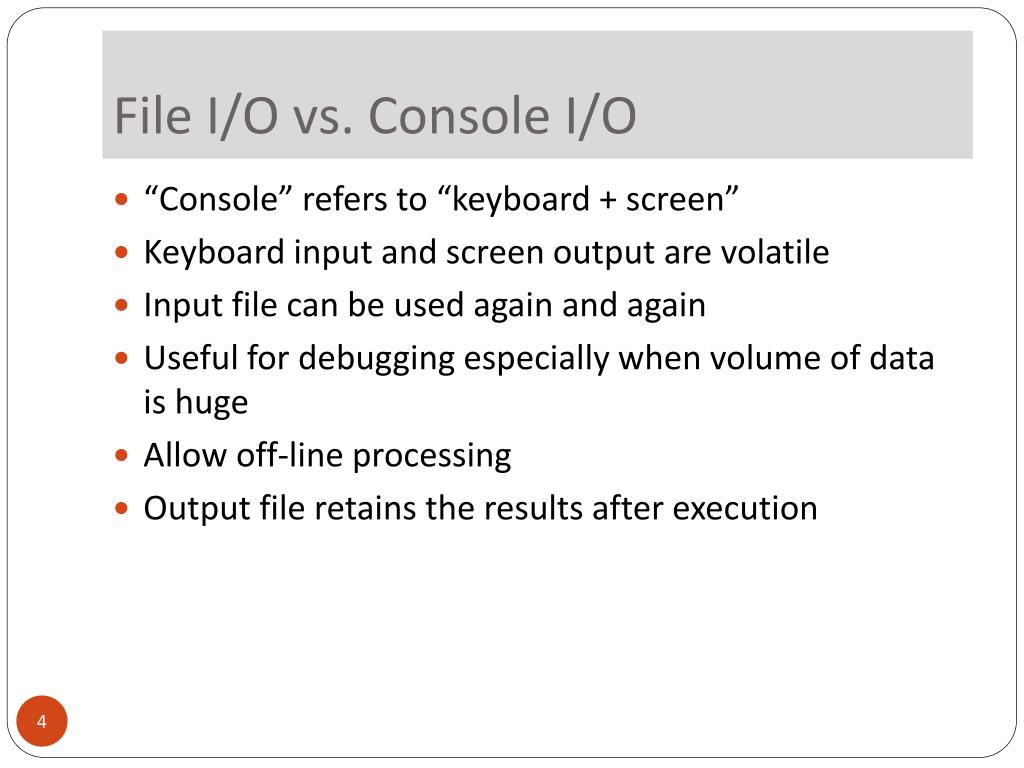 File I/O vs. Console I/O

- “Console” refers to “keyboard + screen”
- Keyboard input and screen output are volatile
- Input file can be used again and again
- Useful for debugging especially when volume of data is huge
- Allow off-line processing
- Output file retains the results after execution

4